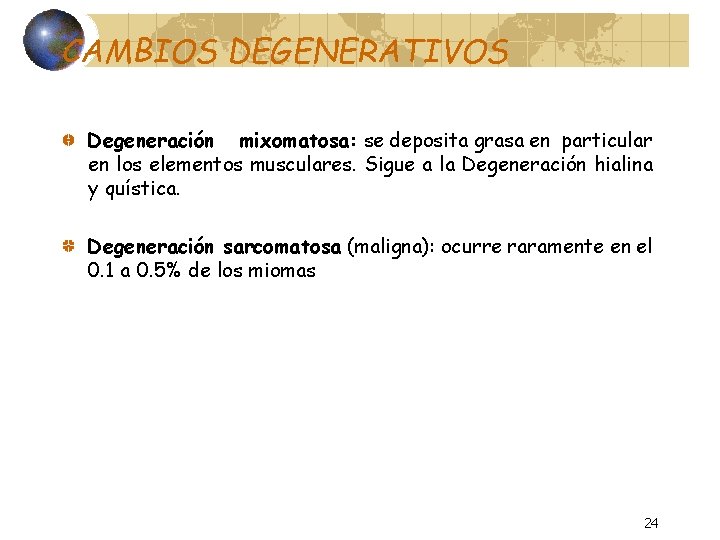 CAMBIOS DEGENERATIVOS

Degeneración mixomatosa: se deposita grasa en particular en los elementos musculares. Sigue a la Degeneración hialina y quística.

Degeneración sarcomatosa (maligna): ocurre raramente en el 0.1 a 0.5% de los miomas

24